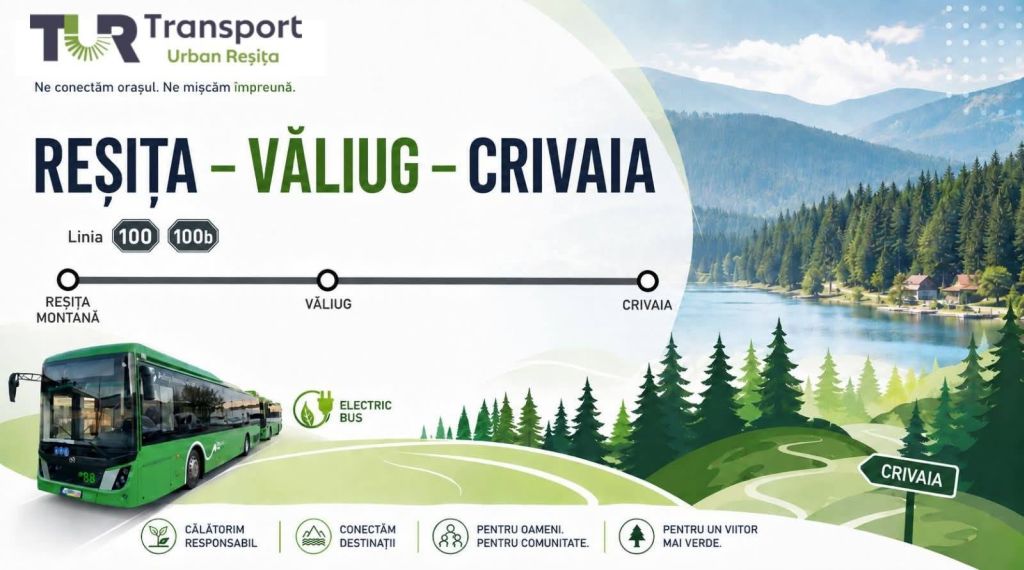 TUR Transport
Urban Reșița

Ne conectăm orașul. Ne mișcăm împreună.

REȘIȚA – VĂLIUG – CRIVAIA

Linia 100 100b

REȘIȚA MONTANĂ

VĂLIUG

CRIVAIA

88

ELECTRIC BUS

CRIVAIA

CĂLĂTORIM RESPONSABIL

CONECTĂM DESTINAȚII

PENTRU OAMENI. PENTRU COMUNITATE.

PENTRU UN VIITOR MAI VERDE.